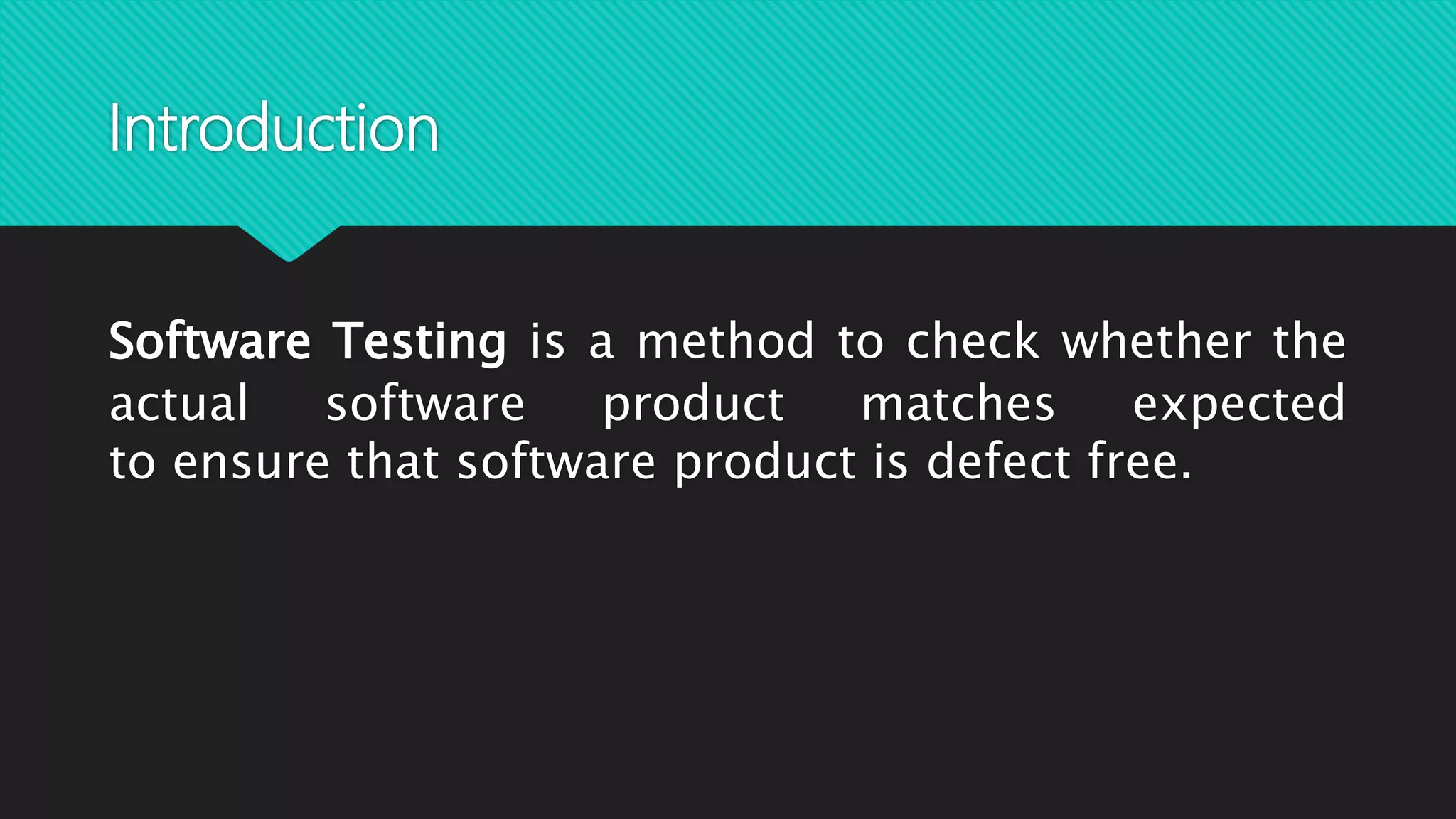 Introduction

Software Testing is a method to check whether the actual software product matches expected to ensure that software product is defect free.